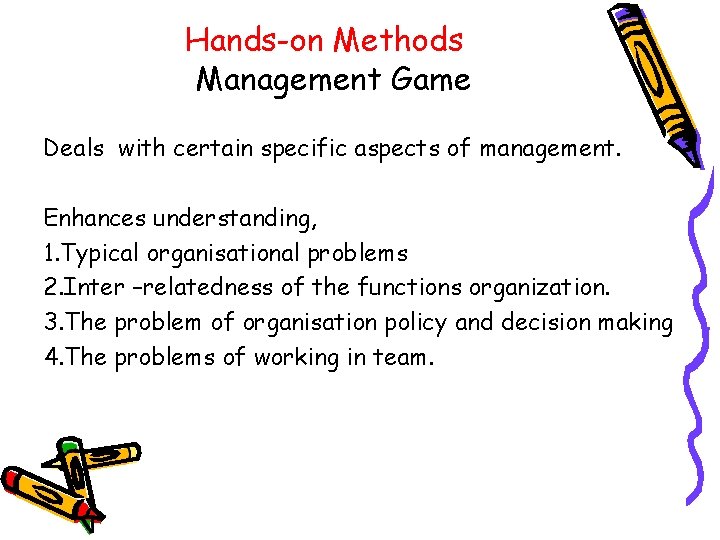 Hands-on Methods
Management Game

Deals with certain specific aspects of management.

Enhances understanding,
1.Typical organisational problems
2.Inter –relatedness of the functions organization.
3.The problem of organisation policy and decision making
4.The problems of working in team.